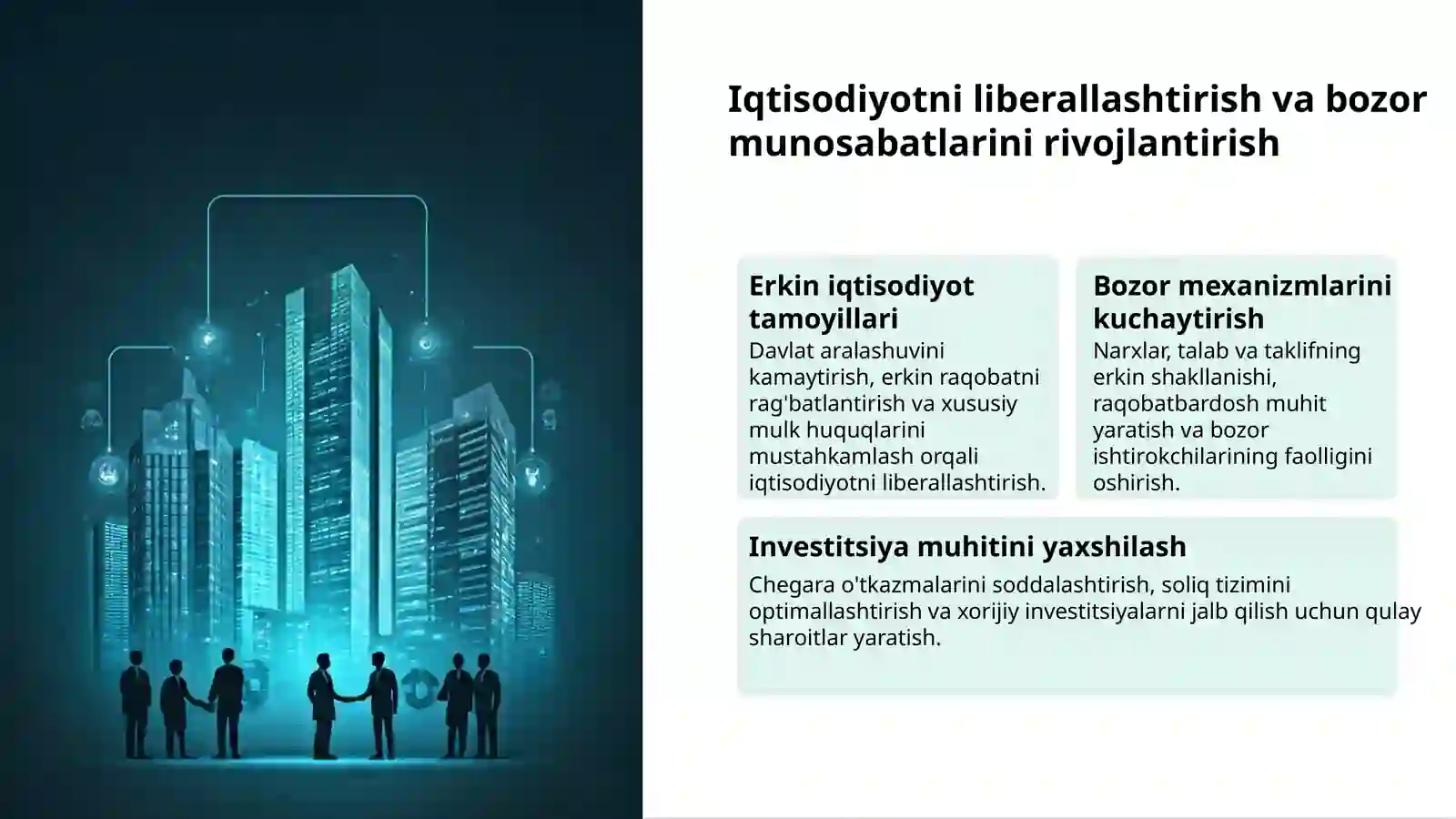 Iqtisodiyotni liberallashtirish va bozor munosabatlarini rivojlantirish

Erkin iqtisodiyot tamoyillari

Davlat aralashuvini kamaytirish, erkin raqobatni rag'batlantirish va xususiy mulk huquqlarini mustahkamlash orqali iqtisodiyotni liberallashtirish.

Bozor mexanizmlarini kuchaytirish

Narxlar, talab va taklifning erkin shakllanishi, raqobatbardosh muhit yaratish va bozor ishtirokchilarining faolligini oshirish.

Investitsiya muhitini yaxshilash

Chegara o'tkazmalarini soddalashtirish, soliq tizimini optimallashtirish va xorijiy investitsiyalarni jalb qilish uchun qulay sharoitlar yaratish.